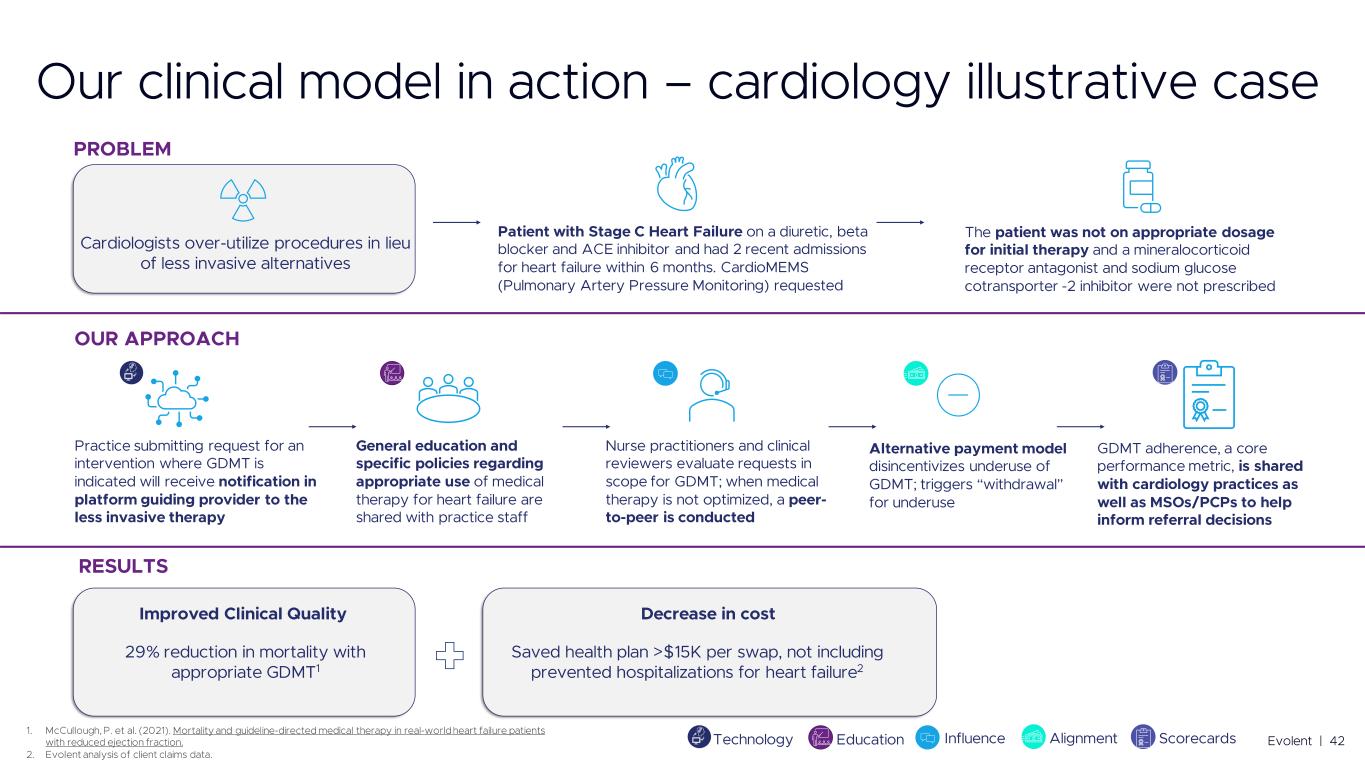 Our clinical model in action – cardiology illustrative case

PROBLEM

Cardiologists over-utilize procedures in lieu of less invasive alternatives

Patient with Stage C Heart Failure on a diuretic, beta blocker and ACE inhibitor and had 2 recent admissions for heart failure within 6 months. CardioMEMS (Pulmonary Artery Pressure Monitoring) requested

The patient was not on appropriate dosage for initial therapy and a mineralocorticoid receptor antagonist and sodium glucose cotransporter -2 inhibitor were not prescribed

OUR APPROACH

Practice submitting request for an intervention where GDMT is indicated will receive notification in platform guiding provider to the less invasive therapy

General education and specific policies regarding appropriate use of medical therapy for heart failure are shared with practice staff

Nurse practitioners and clinical reviewers evaluate requests in scope for GDMT; when medical therapy is not optimized, a peer-to-peer is conducted

Alternative payment model disincentivizes underuse of GDMT; triggers "withdrawal" for underuse

GDMT adherence, a core performance metric, is shared with cardiology practices as well as MSOs/PCPs to help inform referral decisions

RESULTS

Improved Clinical Quality

29% reduction in mortality with appropriate GDMT$^1$

Decrease in cost

Saved health plan >$15K per swap, not including prevented hospitalizations for heart failure$^2$

1. McCullough, P. et al. (2021). Mortality and guideline-directed medical therapy in real-world heart failure patients with reduced ejection fraction.
2. Evolent analysis of client claims data.

Technology Education Influence Alignment Scorecards

Evolent | 42